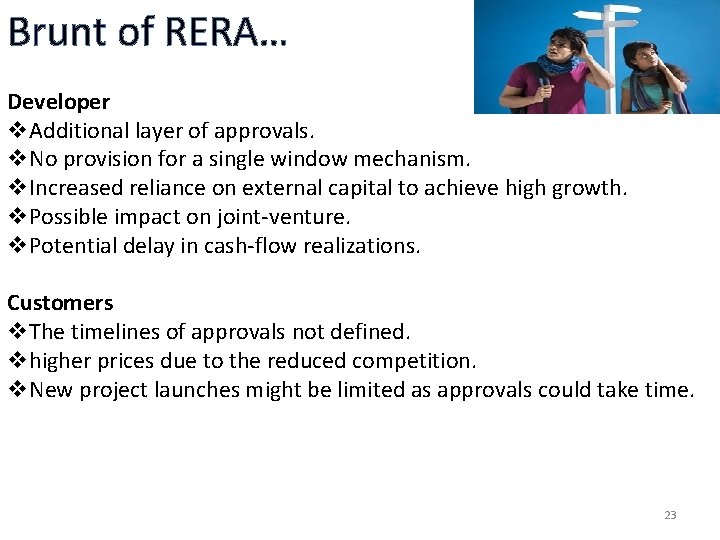 Brunt of RERA…

Developer
❖Additional layer of approvals.
❖No provision for a single window mechanism.
❖Increased reliance on external capital to achieve high growth.
❖Possible impact on joint-venture.
❖Potential delay in cash-flow realizations.

Customers
❖The timelines of approvals not defined.
❖higher prices due to the reduced competition.
❖New project launches might be limited as approvals could take time.

23